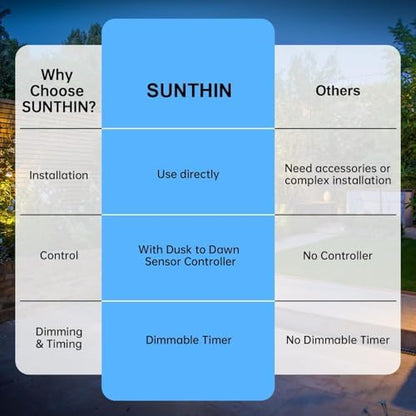 | Why Choose SUNTHIN? | SUNTHIN | Others |
|---|---|---|
| Installation | Use directly | Need accessories or complex installation |
| Control | With Dusk to Dawn Sensor Controller | No Controller |
| Dimming & Timing | Dimmable Timer | No Dimmable Timer |